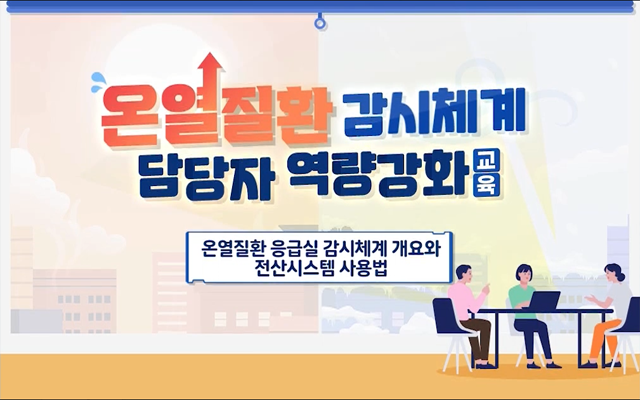 온열질환 감시체계
담당자 역량강화 교육

온열질환 응급실 감시체계 개요와
전산시스템 사용법